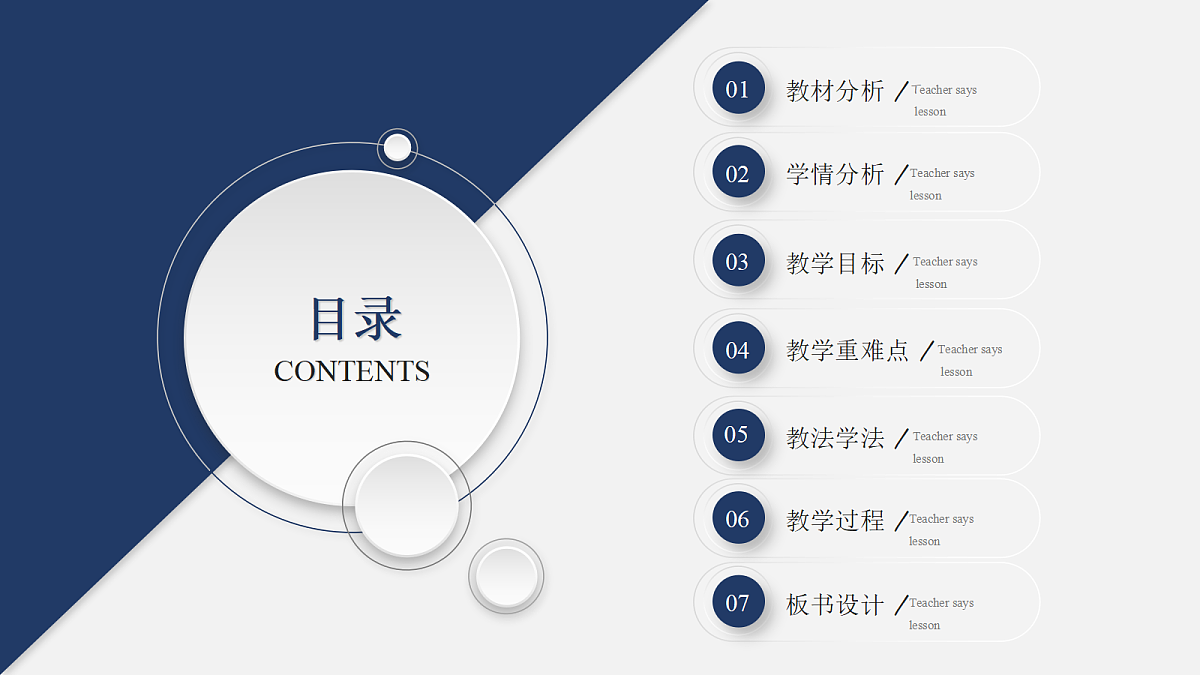 目录
CONTENTS

01 教材分析 / Teacher says lesson

02 学情分析 / Teacher says lesson

03 教学目标 / Teacher says lesson

04 教学重难点 / Teacher says lesson

05 教法学法 / Teacher says lesson

06 教学过程 / Teacher says lesson

07 板书设计 / Teacher says lesson